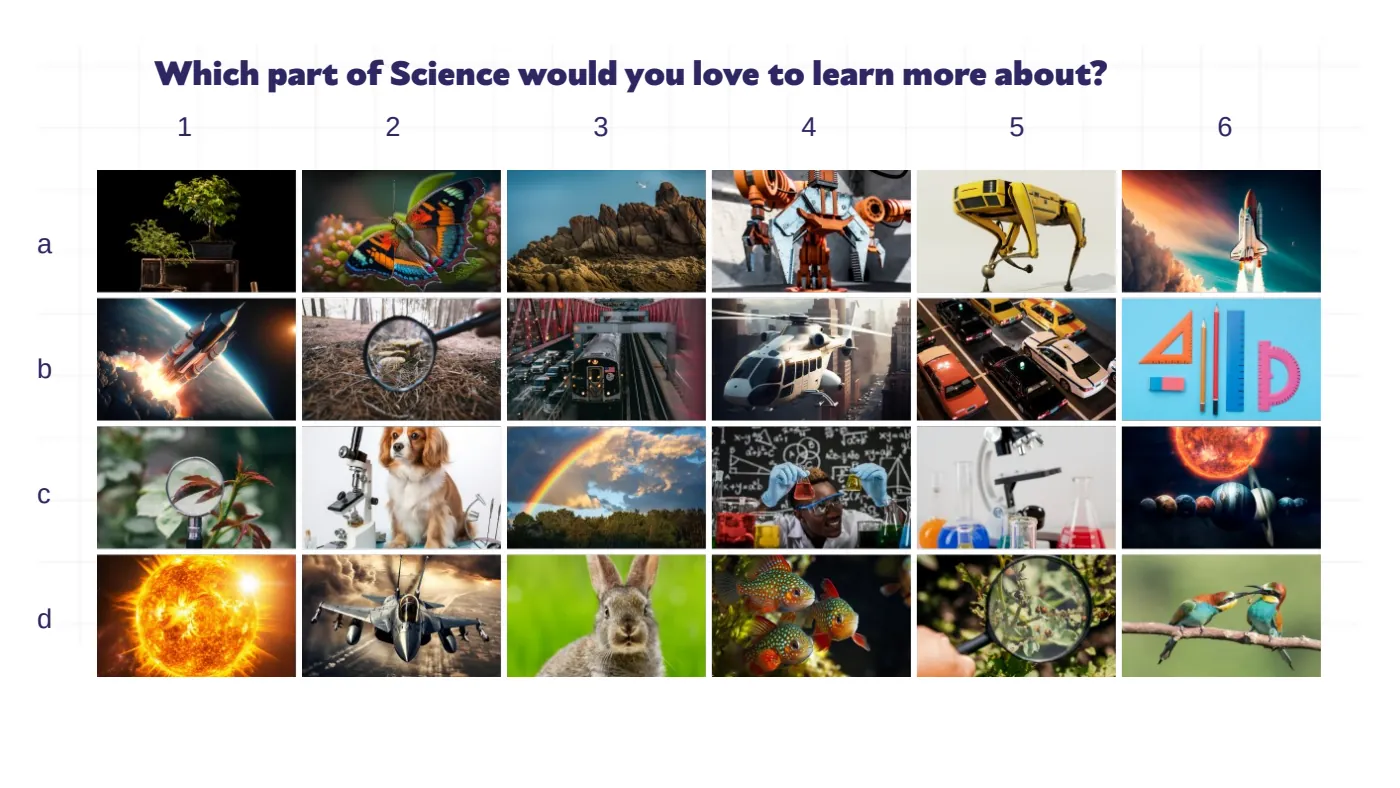 Which part of Science would you love to learn more about?

1 2 3 4 5 6

a

b

c

d